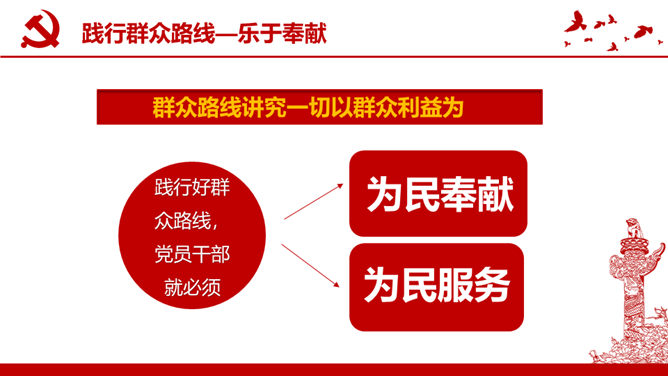 践行群众路线—乐于奉献

群众路线讲究一切以群众利益为

践行好群众路线，党员干部就必须

为民奉献

为民服务